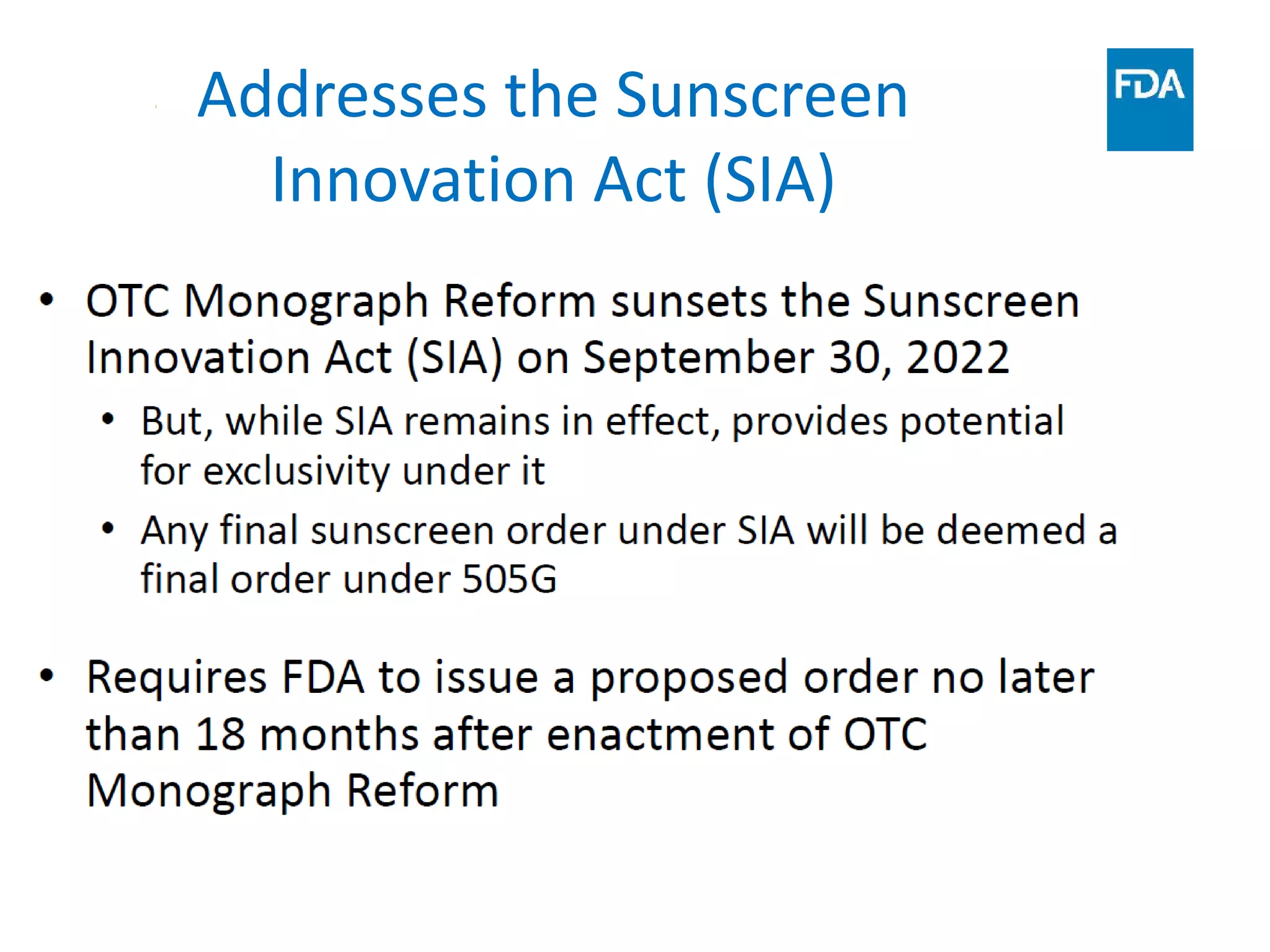 Addresses the Sunscreen Innovation Act (SIA)

FDA

• OTC Monograph Reform sunsets the Sunscreen Innovation Act (SIA) on September 30, 2022
  • But, while SIA remains in effect, provides potential for exclusivity under it
  • Any final sunscreen order under SIA will be deemed a final order under 505G

• Requires FDA to issue a proposed order no later than 18 months after enactment of OTC Monograph Reform